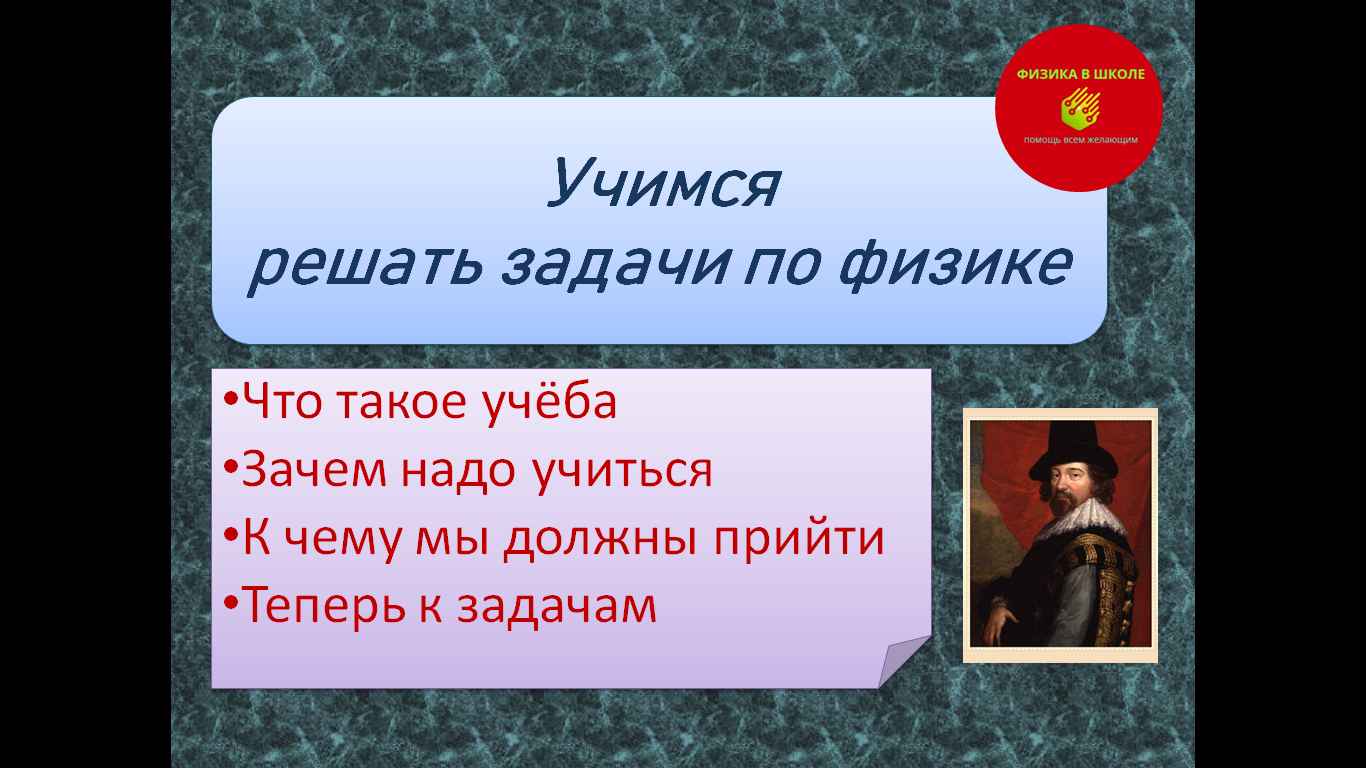 ФИЗИКА В ШКОЛЕ
помощь всем желающим

Учимся
решать задачи по физике

•Что такое учёба
•Зачем надо учиться
•К чему мы должны прийти
•Теперь к задачам